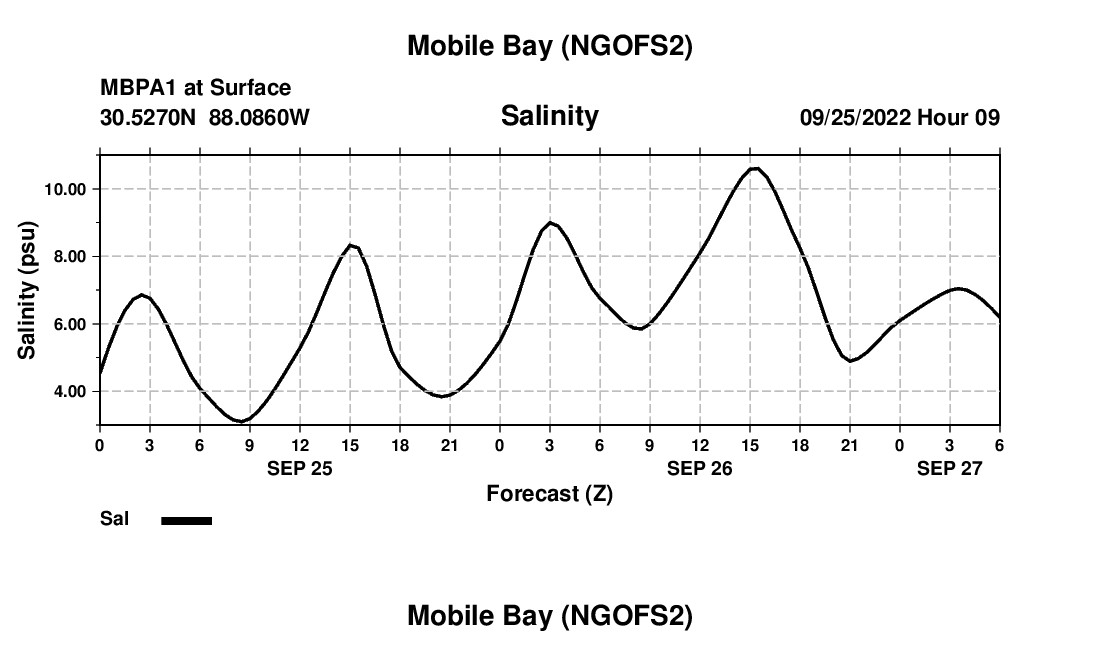 Mobile Bay (NGOFS2)

MBPA1 at Surface
30.5270N 88.0860W

Salinity

09/25/2022 Hour 09

Salinity (psu)

10.00
8.00
6.00
4.00

0 3 6 9 12 15 18 21 0 3 6 9 12 15 18 21 0 3 6

SEP 25
SEP 26
SEP 27

Forecast (Z)

Sal

Mobile Bay (NGOFS2)